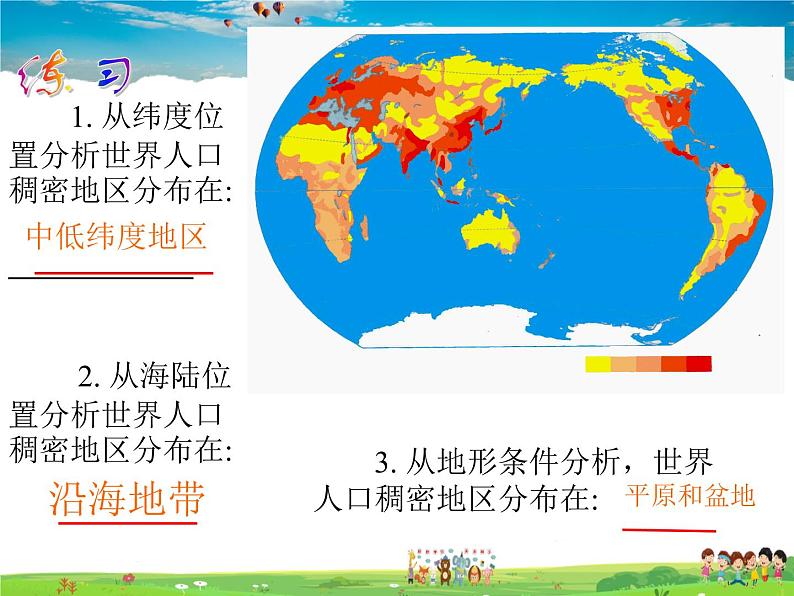 练习

1. 从纬度位置分析世界人口稠密地区分布在:

中低纬度地区

2. 从海陆位置分析世界人口稠密地区分布在:

沿海地带

3. 从地形条件分析，世界人口稠密地区分布在:

平原和盆地